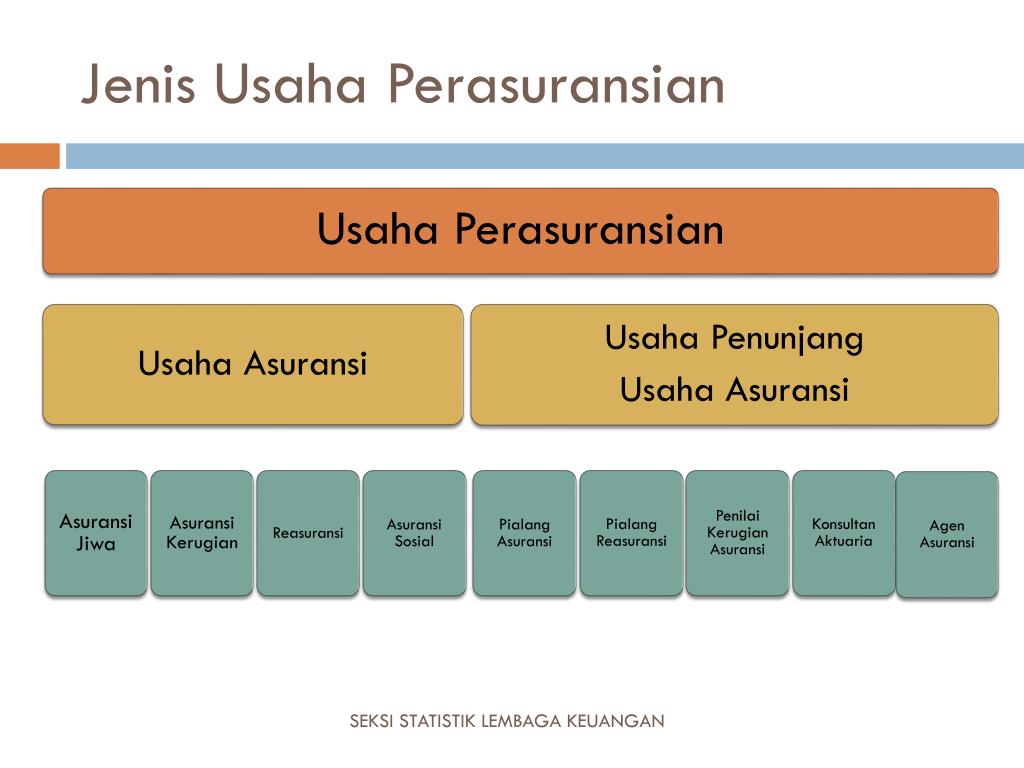 Jenis Usaha Perasuransian

Usaha Perasuransian

Usaha Asuransi

Usaha Penunjang Usaha Asuransi

Asuransi Jiwa

Asuransi Kerugian

Reasuransi

Asuransi Sosial

Pialang Asuransi

Pialang Reasuransi

Penilai Kerugian Asuransi

Konsultan Aktuaria

Agen Asuransi

SEKSI STATISTIK LEMBAGA KEUANGAN